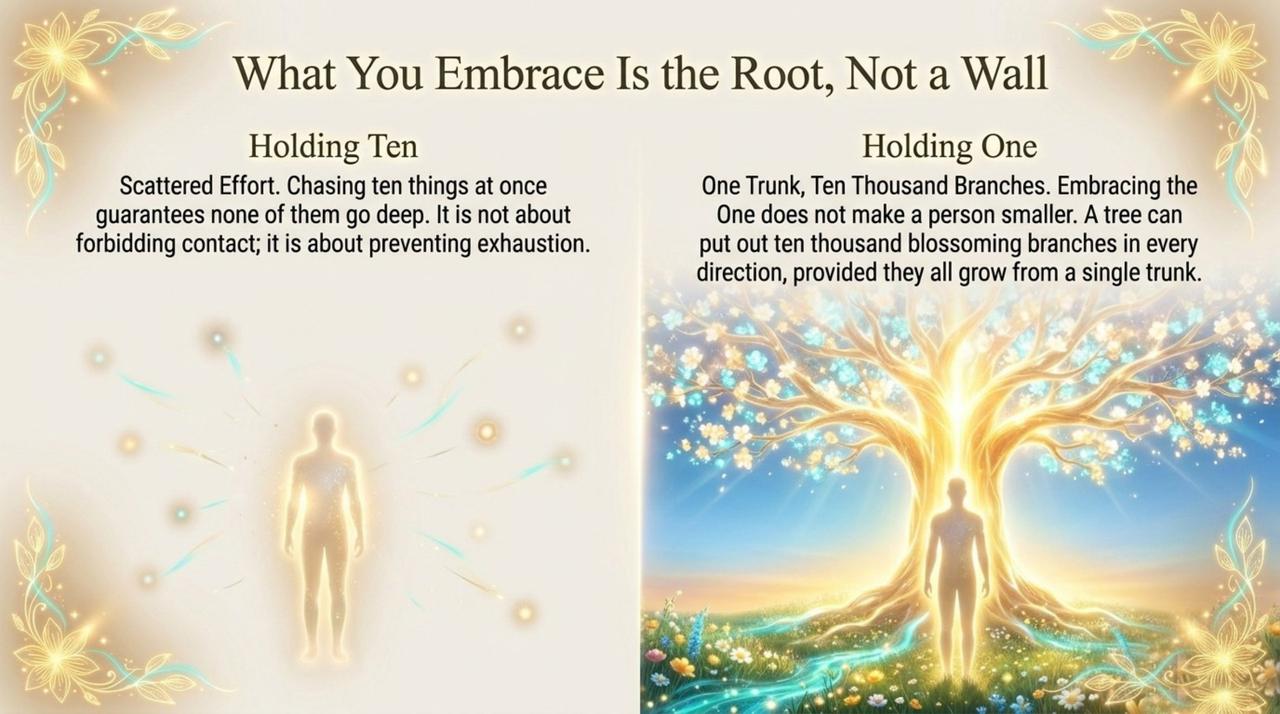 What You Embrace Is the Root, Not a Wall

Holding Ten

Scattered Effort. Chasing ten things at once guarantees none of them go deep. It is not about forbidding contact; it is about preventing exhaustion.

Holding One

One Trunk, Ten Thousand Branches. Embracing the One does not make a person smaller. A tree can put out ten thousand blossoming branches in every direction, provided they all grow from a single trunk.